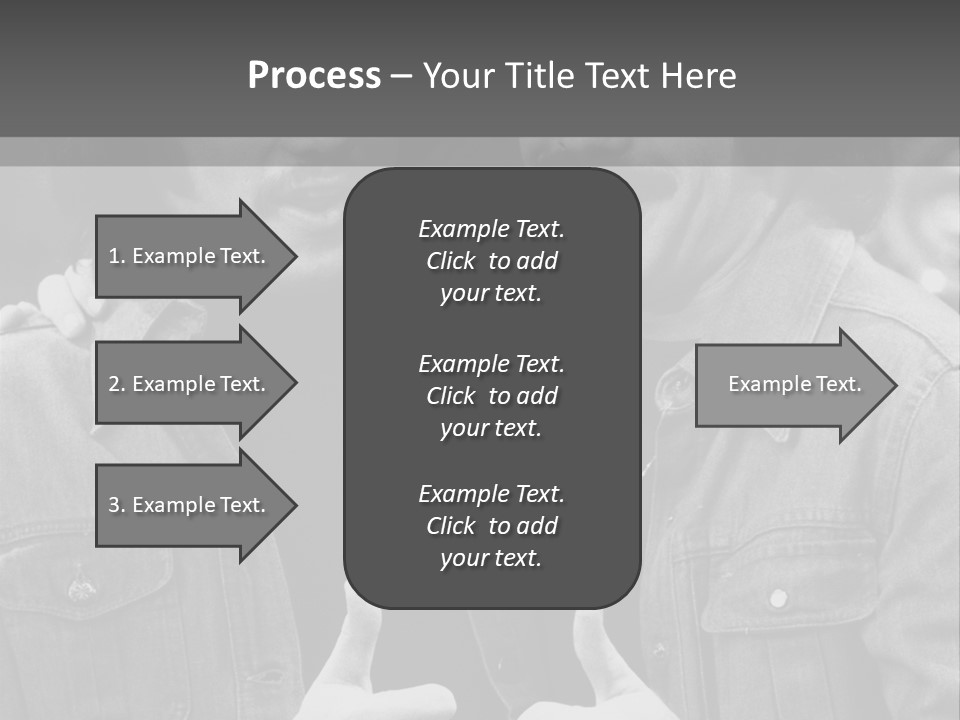 Process – Your Title Text Here

1. Example Text.

2. Example Text.

3. Example Text.

Example Text. Click to add your text.

Example Text. Click to add your text.

Example Text. Click to add your text.

Example Text.